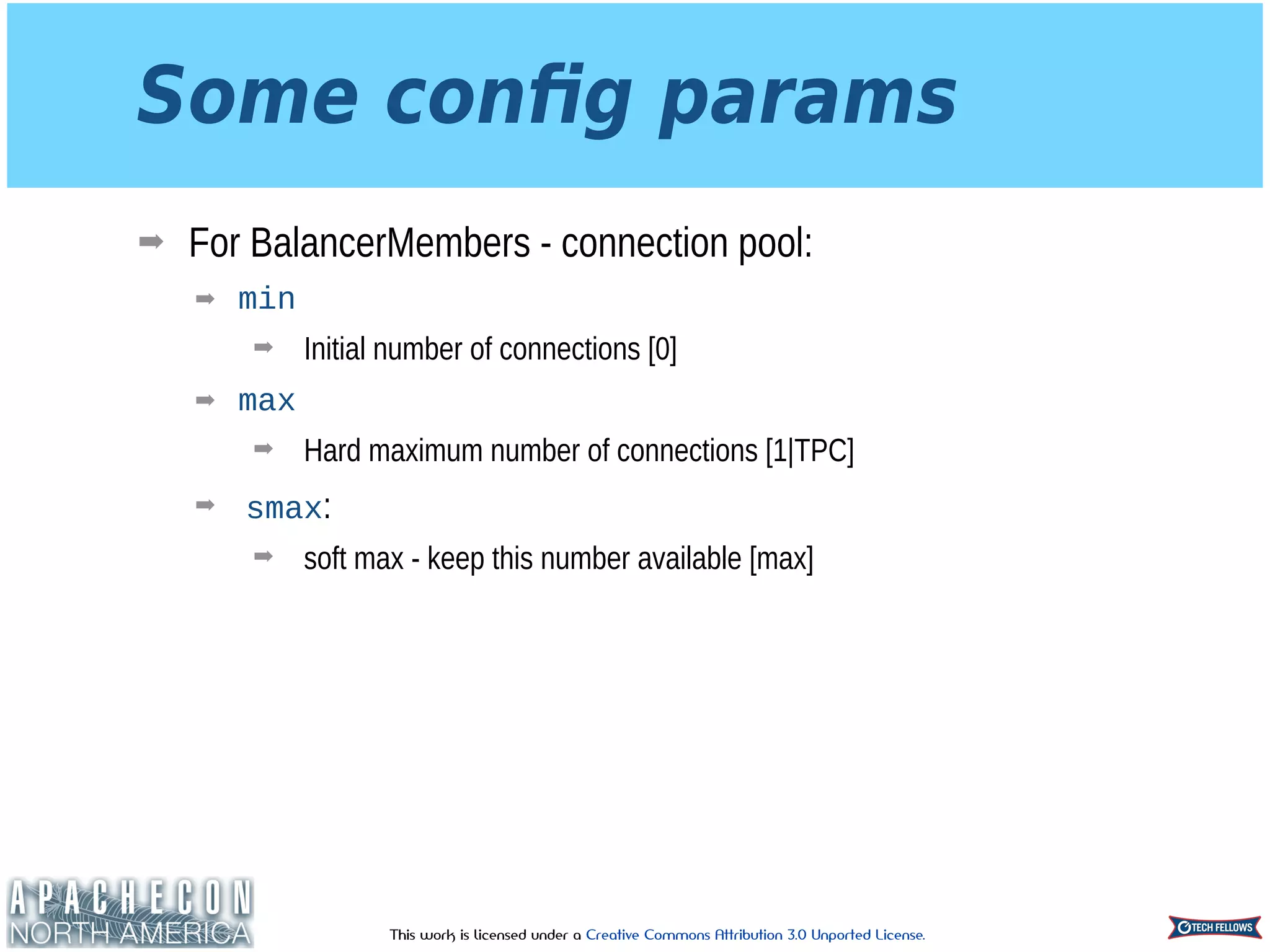 Some config params

➡ For BalancerMembers - connection pool:

➡ min

➡ Initial number of connections [0]

➡ max

➡ Hard maximum number of connections [1|TPC]

➡ smax:

➡ soft max - keep this number available [max]

APACHECON
NORTH AMERICA

This work is licensed under a Creative Commons Attribution 3.0 Unported License.

TECH FELLOWS